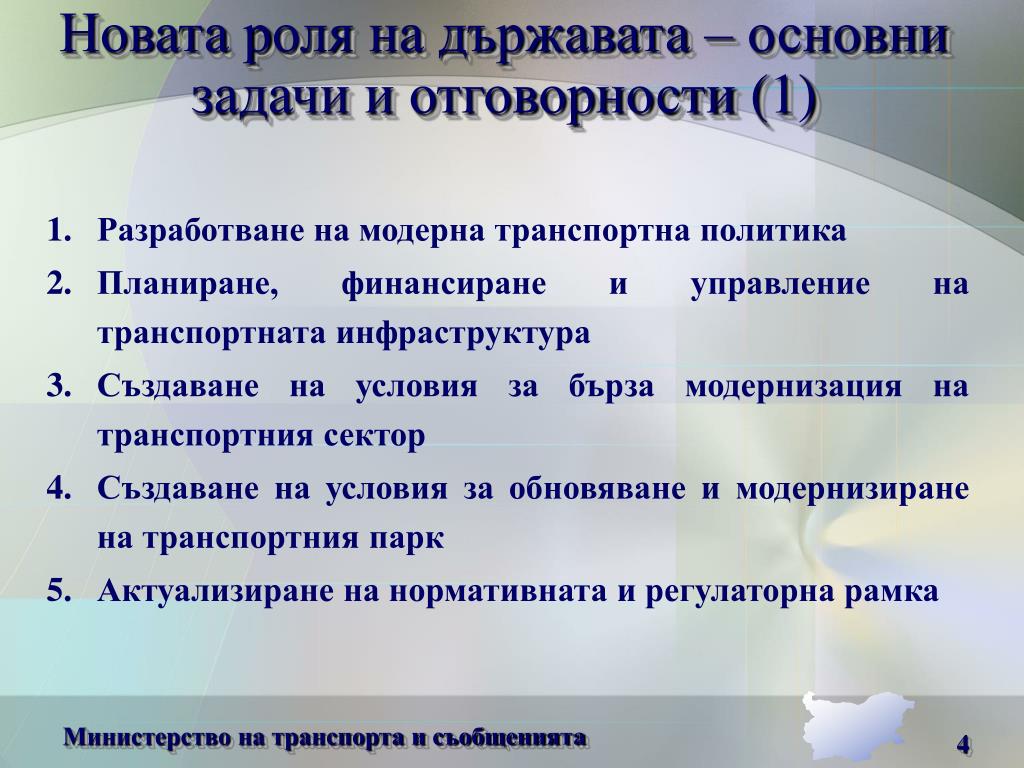 Новата роля на държавата – основни задачи и отговорности (1)

1. Разработване на модерна транспортна политика
2. Планиране, финансиране и управление на транспортната инфраструктура
3. Създаване на условия за бърза модернизация на транспортния сектор
4. Създаване на условия за обновяване и модернизиране на транспортния парк
5. Актуализиране на нормативната и регулаторна рамка

Министерство на транспорта и съобщенията

4